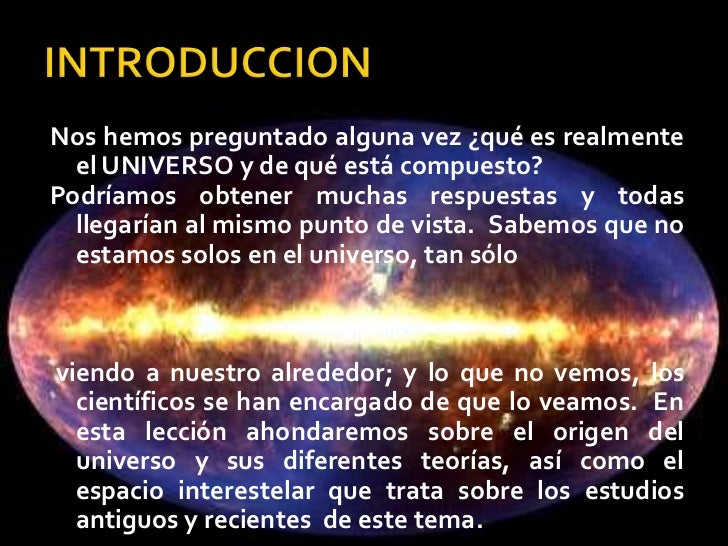 INTRODUCCION

Nos hemos preguntado alguna vez ¿qué es realmente el UNIVERSO y de qué está compuesto?

Podríamos obtener muchas respuestas y todas llegarían al mismo punto de vista. Sabemos que no estamos solos en el universo, tan sólo

viendo a nuestro alrededor; y lo que no vemos, los científicos se han encargado de que lo veamos. En esta lección ahondaremos sobre el origen del universo y sus diferentes teorías, así como el espacio interestelar que trata sobre los estudios antiguos y recientes de este tema.